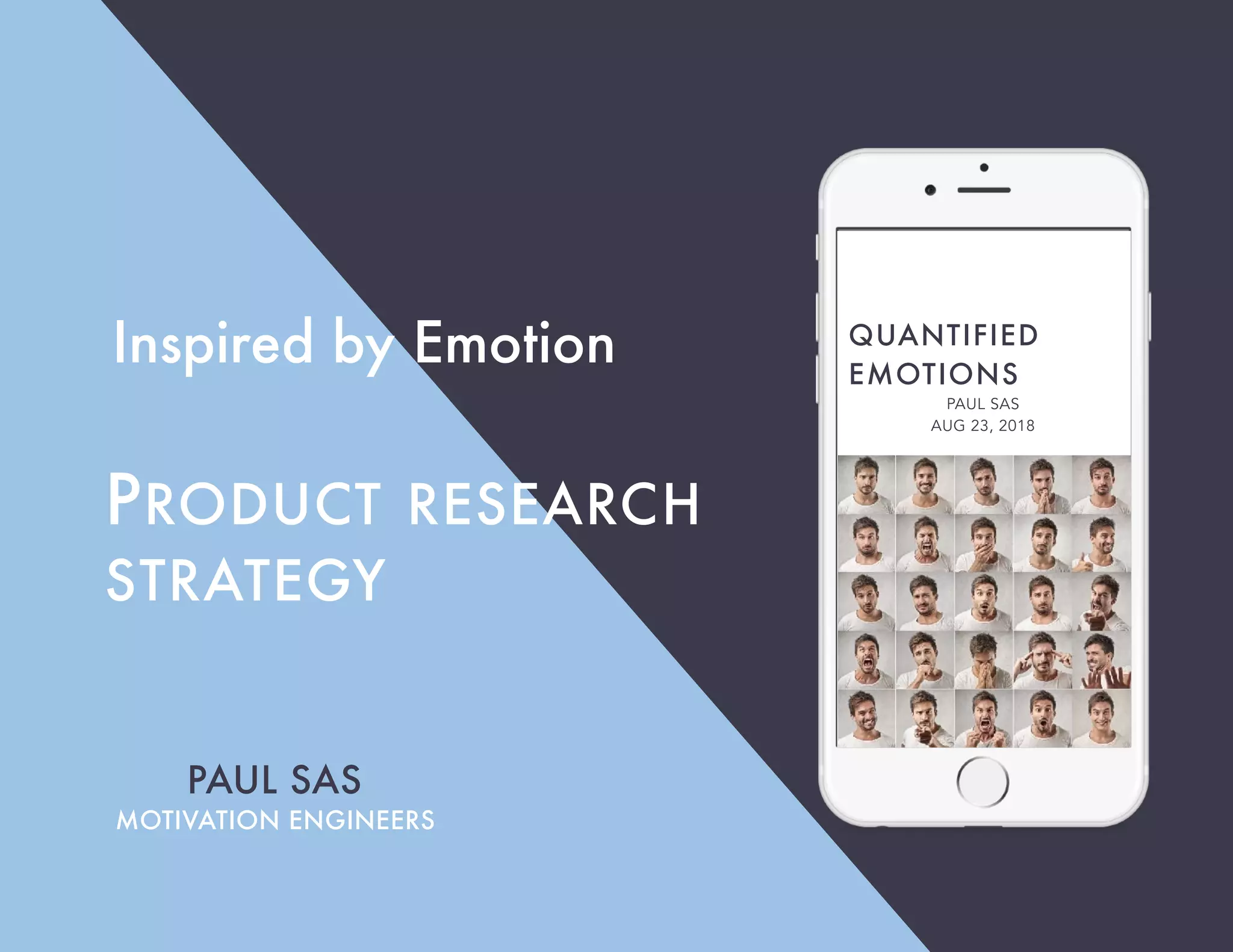 Inspired by Emotion

PRODUCT RESEARCH STRATEGY

PAUL SAS
MOTIVATION ENGINEERS

QUANTIFIED EMOTIONS
PAUL SAS
AUG 23, 2018